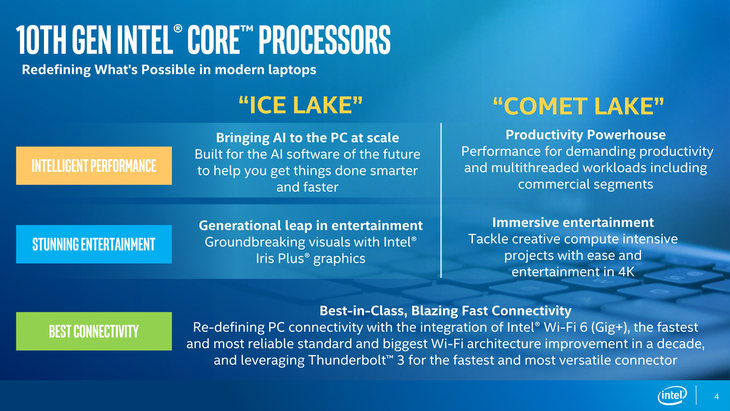 10TH GEN INTEL® CORE™ PROCESSORS
Redefining What's Possible in modern laptops

"ICE LAKE"

"COMET LAKE"

INTELLIGENT PERFORMANCE

Bringing AI to the PC at scale
Built for the AI software of the future to help you get things done smarter and faster

Productivity Powerhouse
Performance for demanding productivity and multithreaded workloads including commercial segments

STUNNING ENTERTAINMENT

Generational leap in entertainment
Groundbreaking visuals with Intel® Iris Plus® graphics

Immersive entertainment
Tackle creative compute intensive projects with ease and entertainment in 4K

BEST CONNECTIVITY

Best-in-Class, Blazing Fast Connectivity
Re-defining PC connectivity with the integration of Intel® Wi-Fi 6 (Gig+), the fastest and most reliable standard and biggest Wi-Fi architecture improvement in a decade, and leveraging Thunderbolt™ 3 for the fastest and most versatile connector

intel

4